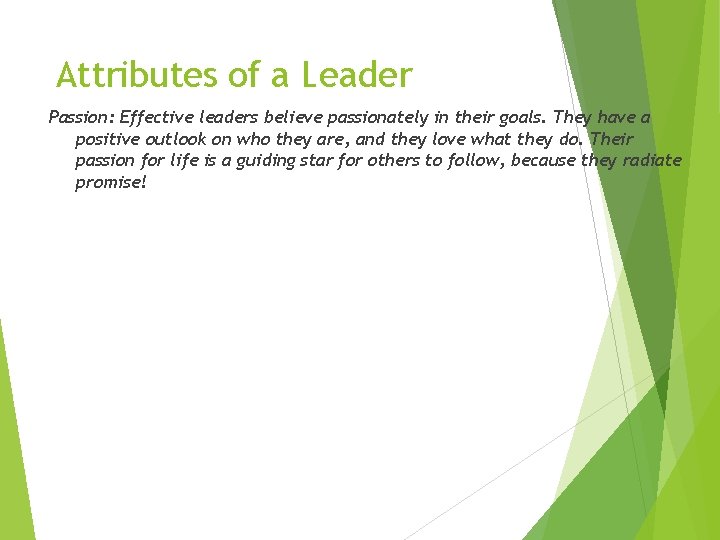 Attributes of a Leader

Passion: Effective leaders believe passionately in their goals. They have a positive outlook on who they are, and they love what they do. Their passion for life is a guiding star for others to follow, because they radiate promise!